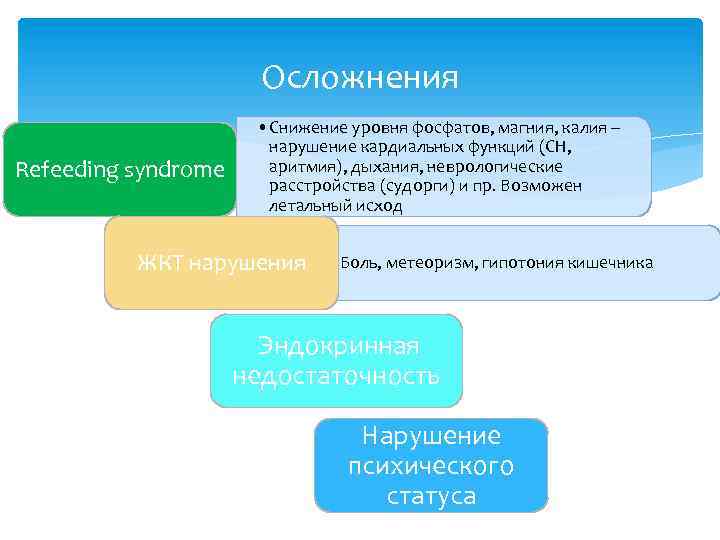 Осложнения

Refeeding syndrome

• Снижение уровня фосфатов, магния, калия – нарушение кардиальных функций (СН, аритмия), дыхания, неврологические расстройства (судорги) и пр. Возможен летальный исход

ЖКТ нарушения

Боль, метеоризм, гипотония кишечника

Эндокринная недостаточность

Нарушение психического статуса